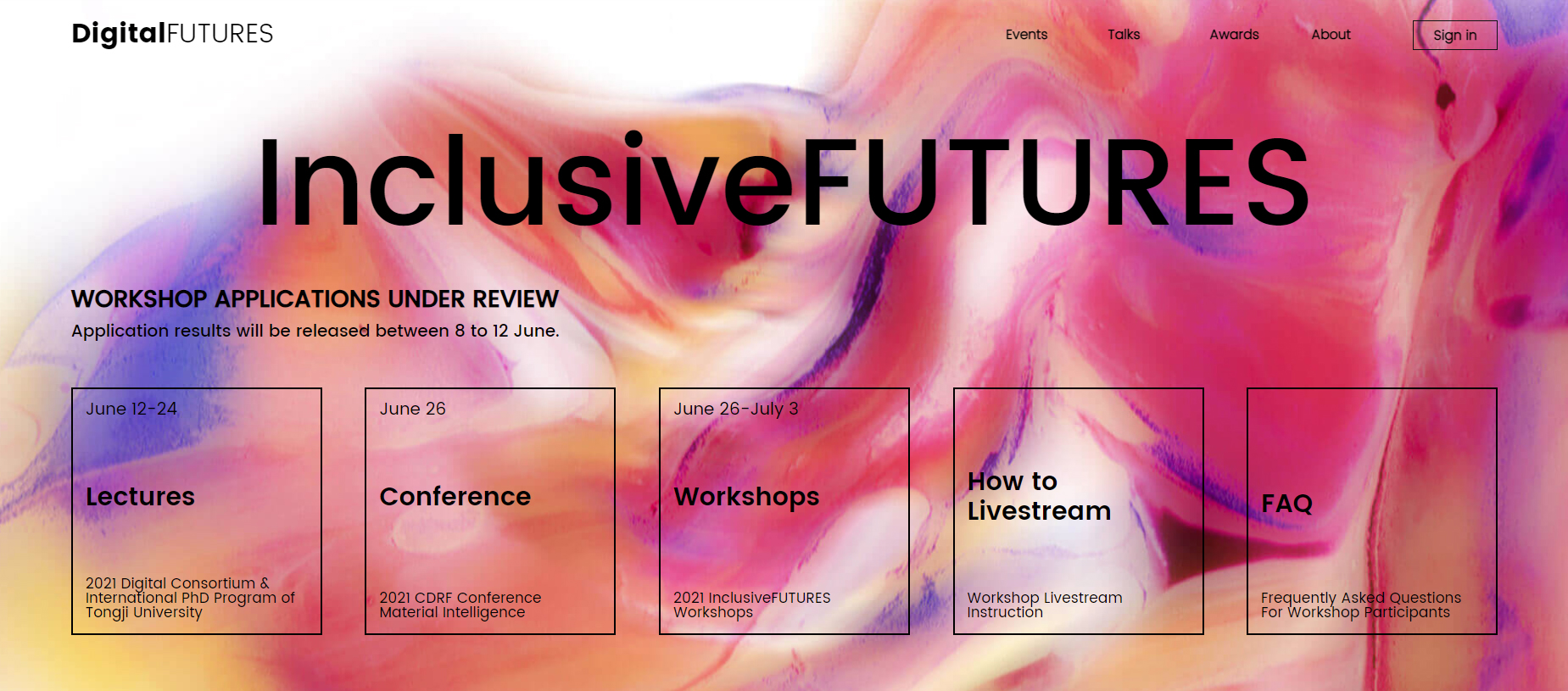 DigitalFUTURES

Events Talks Awards About Sign in

InclusiveFUTURES

WORKSHOP APPLICATIONS UNDER REVIEW
Application results will be released between 8 to 12 June.

June 12-24
Lectures
2021 Digital Consortium & International PhD Program of Tongji University

June 26
Conference
2021 CDRF Conference Material Intelligence

June 26-July 3
Workshops
2021 InclusiveFUTURES Workshops

How to Livestream
Workshop Livestream Instruction

FAQ
Frequently Asked Questions For Workshop Participants